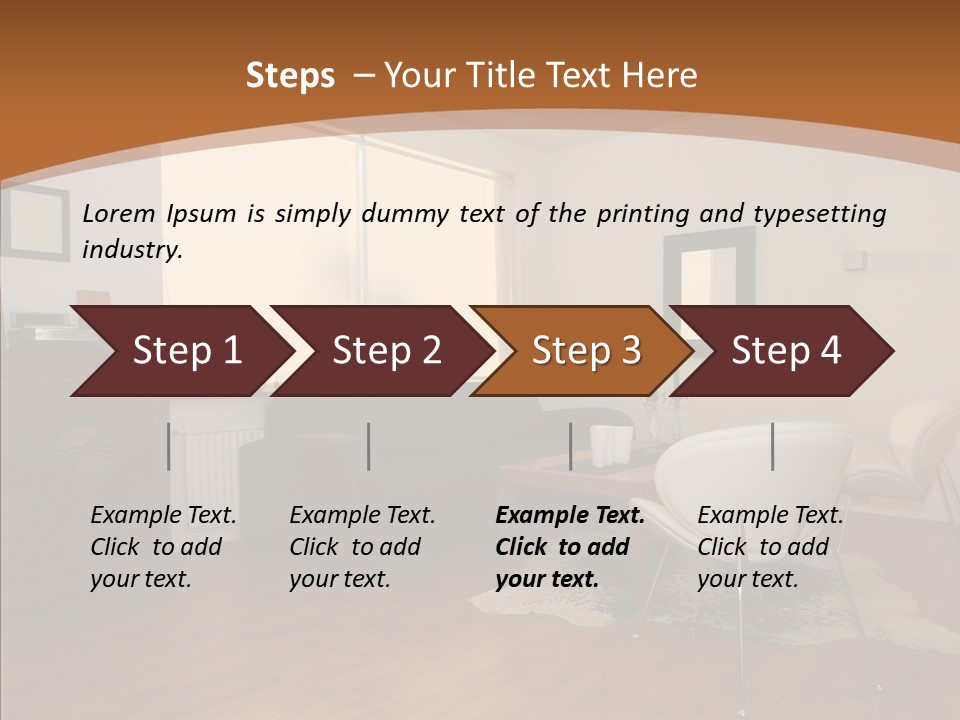 Steps – Your Title Text Here

Lorem Ipsum is simply dummy text of the printing and typesetting industry.

Step 1

Step 2

Step 3

Step 4

Example Text. Click to add your text.

Example Text. Click to add your text.

Example Text. Click to add your text.

Example Text. Click to add your text.